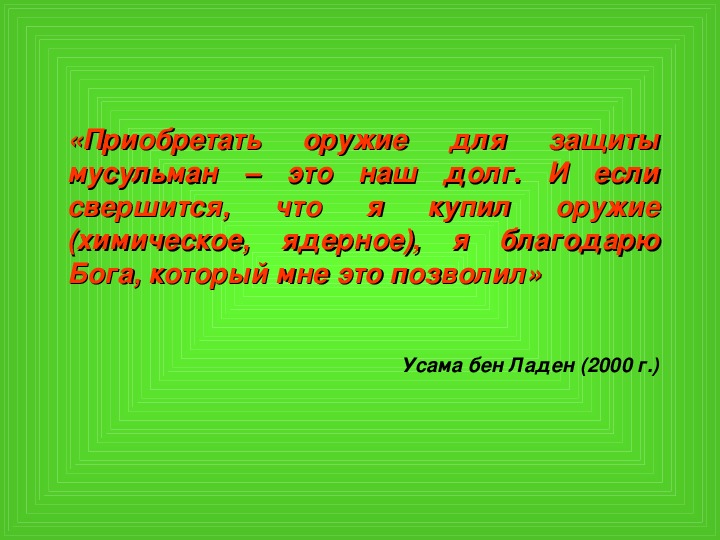 «Приобретать оружие для защиты мусульман – это наш долг. И если свершится, что я купил оружие (химическое, ядерное), я благодарю Бога, который мне это позволил»

Усама бен Ладен (2000 г.)